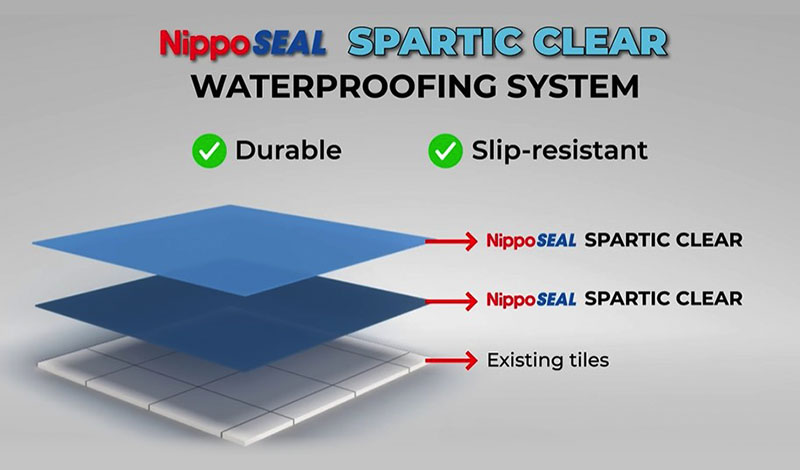 NippoSEAL SPARTIC CLEAR
WATERPROOFING SYSTEM

Durable

Slip-resistant

NippoSEAL SPARTIC CLEAR

NippoSEAL SPARTIC CLEAR

Existing tiles